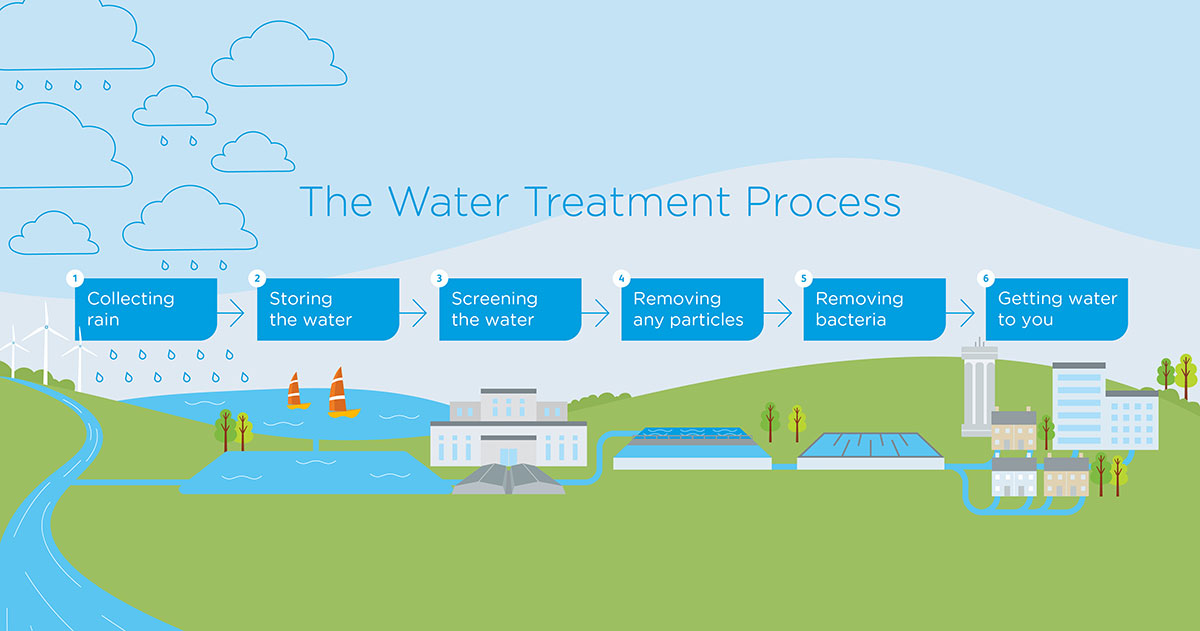 The Water Treatment Process

1 Collecting rain

2 Storing the water

3 Screening the water

4 Removing any particles

5 Removing bacteria

6 Getting water to you